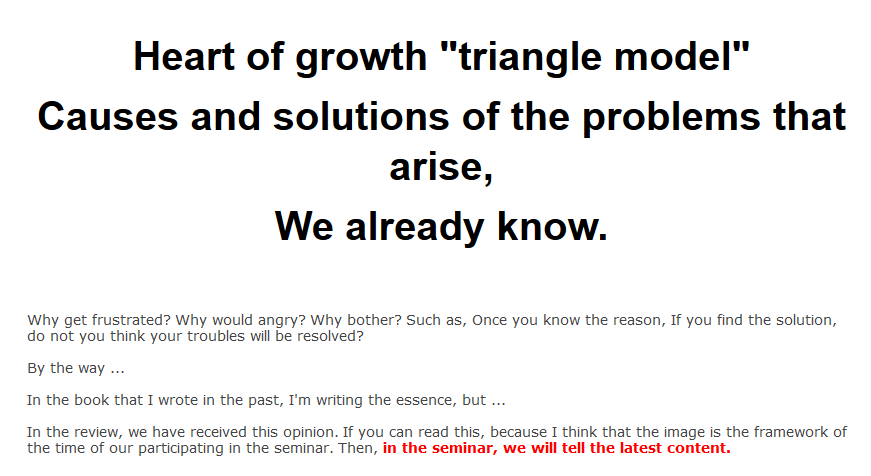 Heart of growth "triangle model"

Causes and solutions of the problems that arise,

We already know.

Why get frustrated? Why would angry? Why bother? Such as, Once you know the reason, If you find the solution, do not you think your troubles will be resolved?

By the way ...

In the book that I wrote in the past, I'm writing the essence, but ...

In the review, we have received this opinion. If you can read this, because I think that the image is the framework of the time of our participating in the seminar. Then, in the seminar, we will tell the latest content.